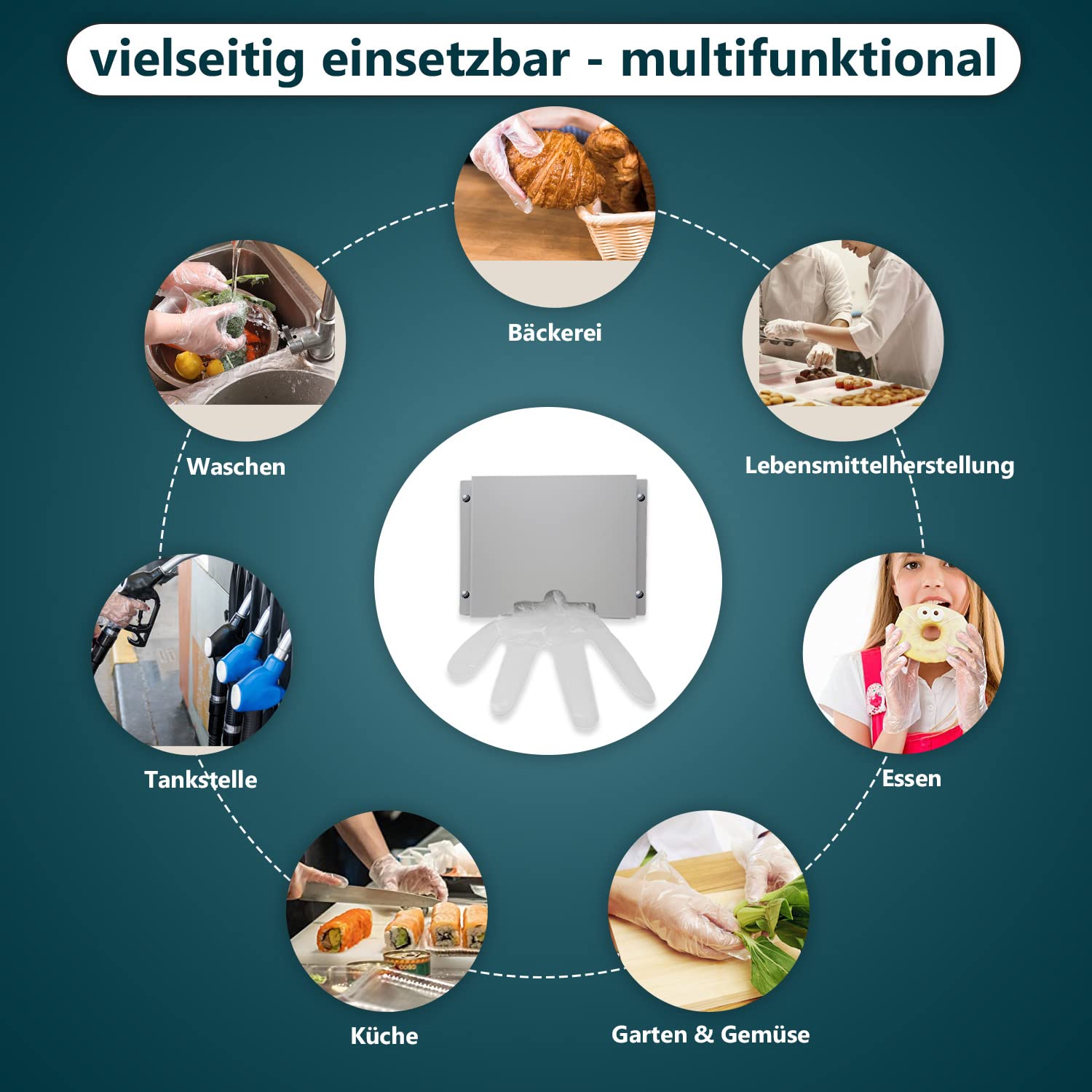 vielseitig einsetzbar - multifunktional

Bäckerei

Waschen

Lebensmittelherstellung

Tankstelle

Essen

Küche

Garten & Gemüse